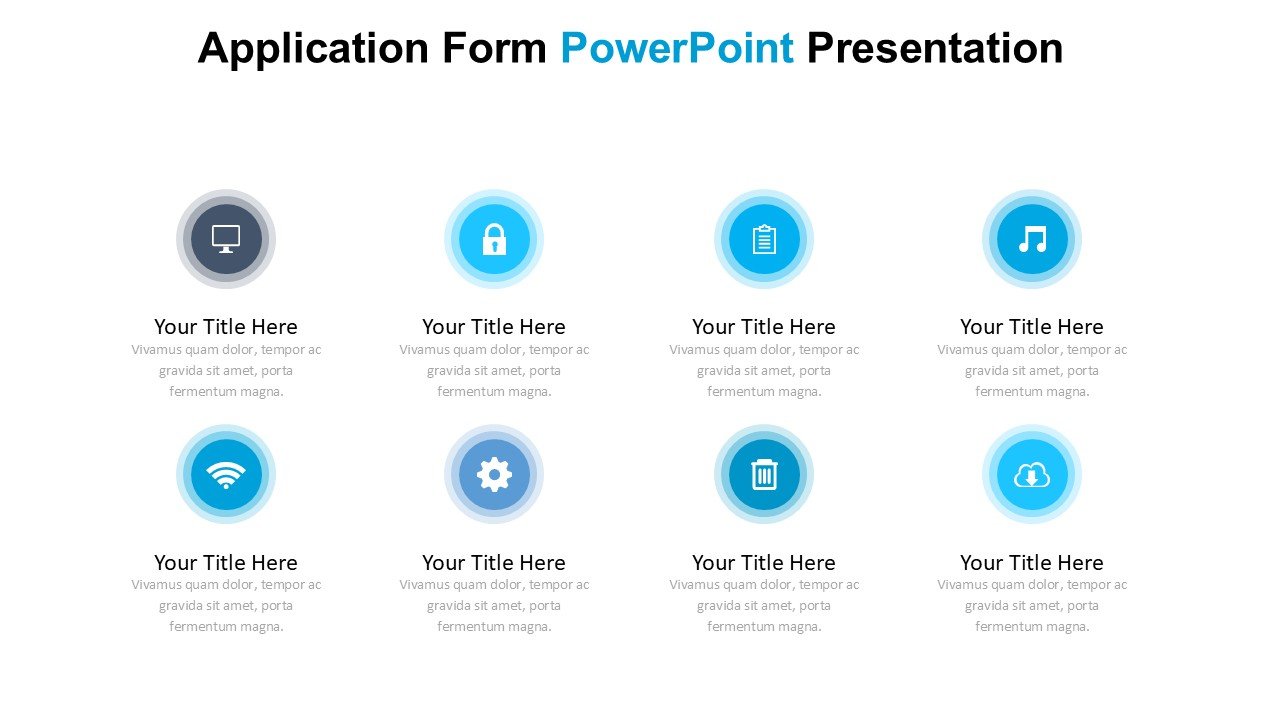 Application Form PowerPoint Presentation

Your Title Here
Vivamus quam dolor, tempor ac gravida sit amet, porta fermentum magna.

Your Title Here
Vivamus quam dolor, tempor ac gravida sit amet, porta fermentum magna.

Your Title Here
Vivamus quam dolor, tempor ac gravida sit amet, porta fermentum magna.

Your Title Here
Vivamus quam dolor, tempor ac gravida sit amet, porta fermentum magna.

Your Title Here
Vivamus quam dolor, tempor ac gravida sit amet, porta fermentum magna.

Your Title Here
Vivamus quam dolor, tempor ac gravida sit amet, porta fermentum magna.

Your Title Here
Vivamus quam dolor, tempor ac gravida sit amet, porta fermentum magna.

Your Title Here
Vivamus quam dolor, tempor ac gravida sit amet, porta fermentum magna.